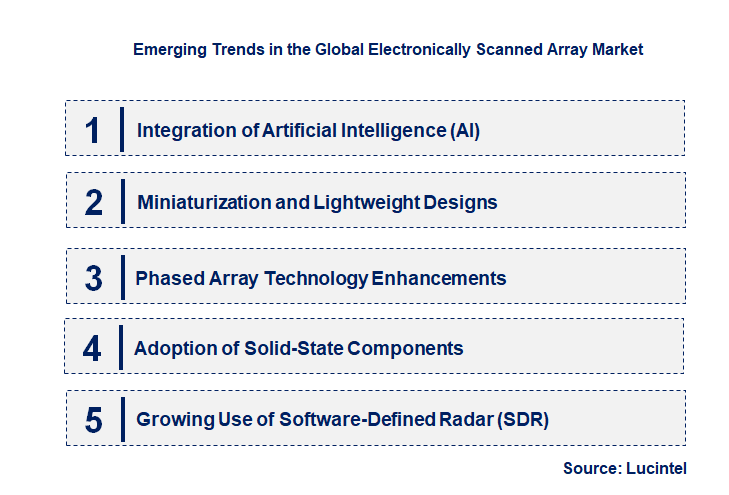 Emerging Trends in the Global Electronically Scanned Array Market

1 Integration of Artificial Intelligence (AI)

2 Miniaturization and Lightweight Designs

3 Phased Array Technology Enhancements

4 Adoption of Solid-State Components

5 Growing Use of Software-Defined Radar (SDR)

Source: Lucintel